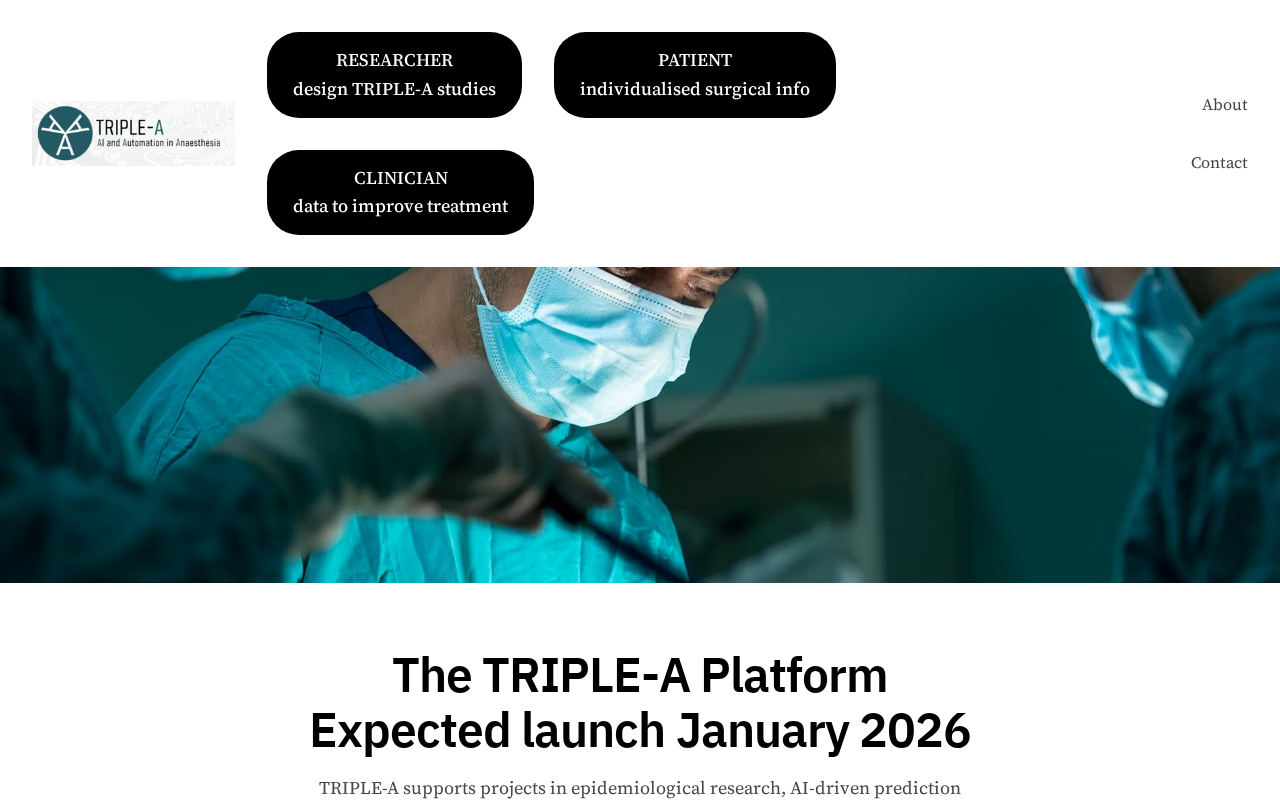 TRIPLE-A
AI and Automation in Anaesthesia

RESEARCHER
design TRIPLE-A studies

PATIENT
individualised surgical info

CLINICIAN
data to improve treatment

About

Contact

The TRIPLE-A Platform
Expected launch January 2026

TRIPLE-A supports projects in epidemiological research, AI-driven prediction